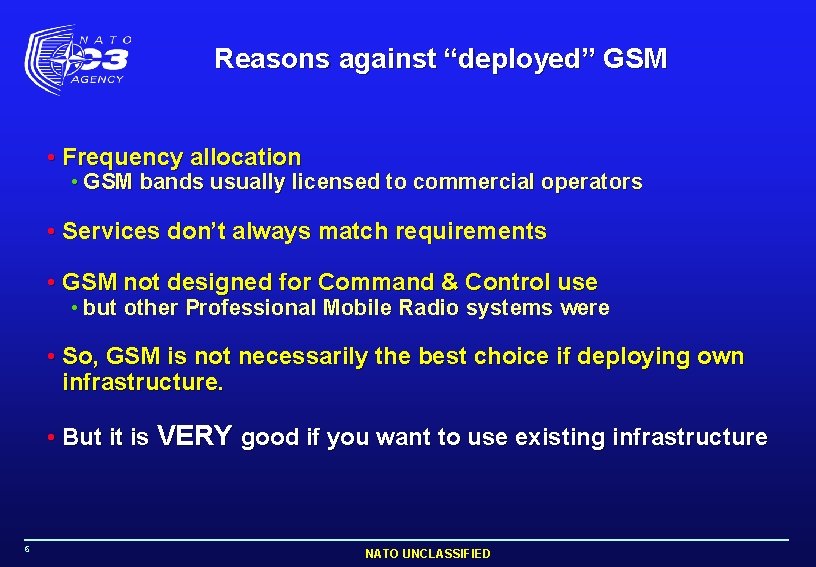 NATO C3 AGENCY

Reasons against “deployed” GSM

• Frequency allocation
• GSM bands usually licensed to commercial operators

• Services don’t always match requirements

• GSM not designed for Command & Control use
• but other Professional Mobile Radio systems were

• So, GSM is not necessarily the best choice if deploying own infrastructure.

• But it is VERY good if you want to use existing infrastructure

6

NATO UNCLASSIFIED